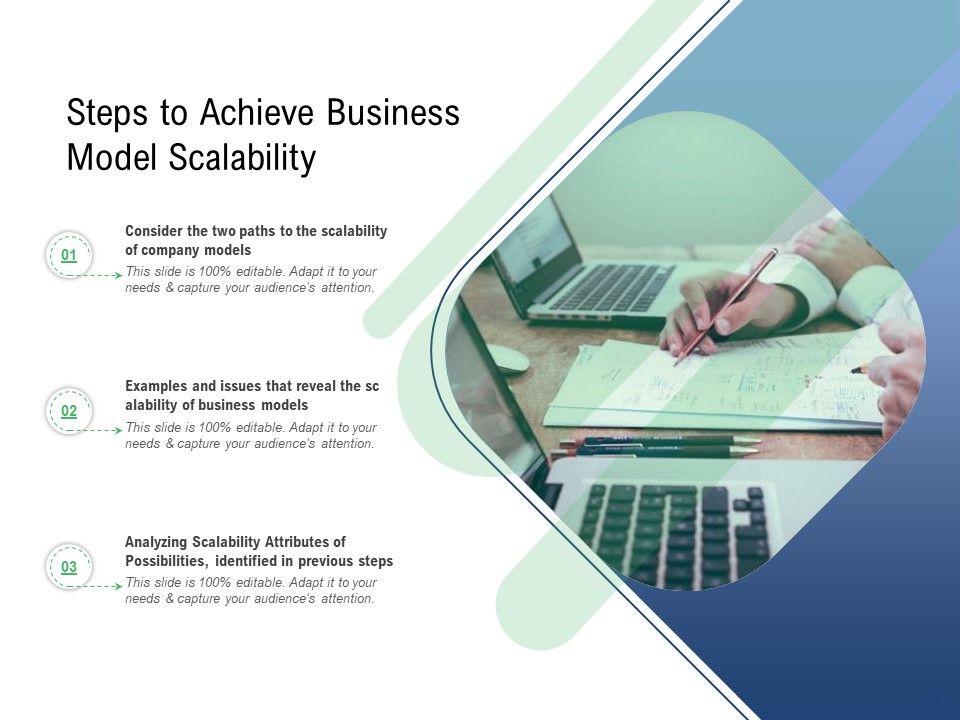 Steps to Achieve Business Model Scalability

01

Consider the two paths to the scalability of company models

This slide is 100% editable. Adapt it to your needs & capture your audience's attention.

02

Examples and issues that reveal the sc alability of business models

This slide is 100% editable. Adapt it to your needs & capture your audience's attention.

03

Analyzing Scalability Attributes of Possibilities, identified in previous steps

This slide is 100% editable. Adapt it to your needs & capture your audience's attention.